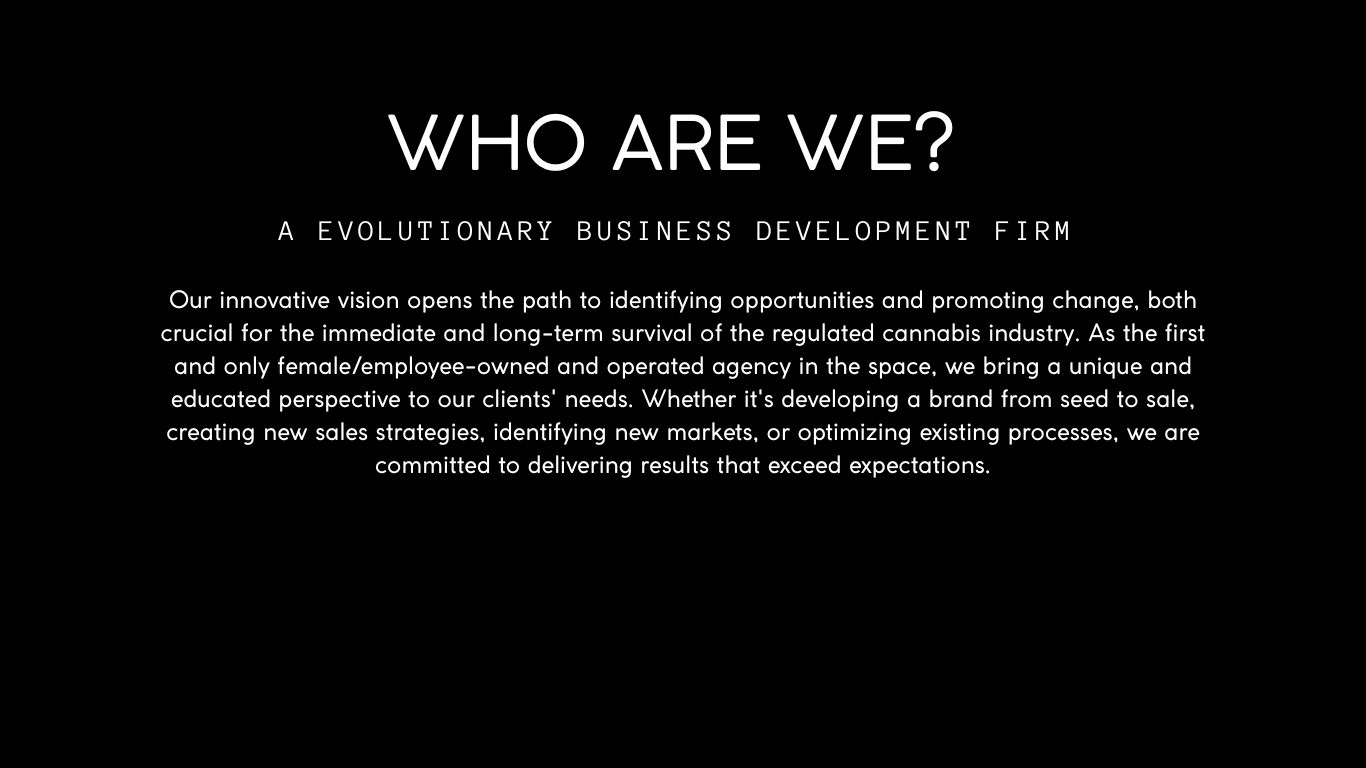 WHO ARE WE?

A EVOLUTIONARY BUSINESS DEVELOPMENT FIRM

Our innovative vision opens the path to identifying opportunities and promoting change, both crucial for the immediate and long-term survival of the regulated cannabis industry. As the first and only female/employee-owned and operated agency in the space, we bring a unique and educated perspective to our clients' needs. Whether it's developing a brand from seed to sale, creating new sales strategies, identifying new markets, or optimizing existing processes, we are committed to delivering results that exceed expectations.